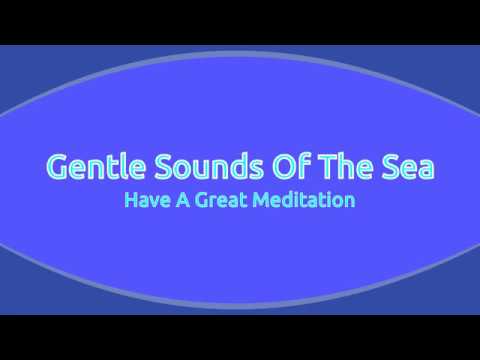 Gentle Sounds Of The Sea
Have A Great Meditation